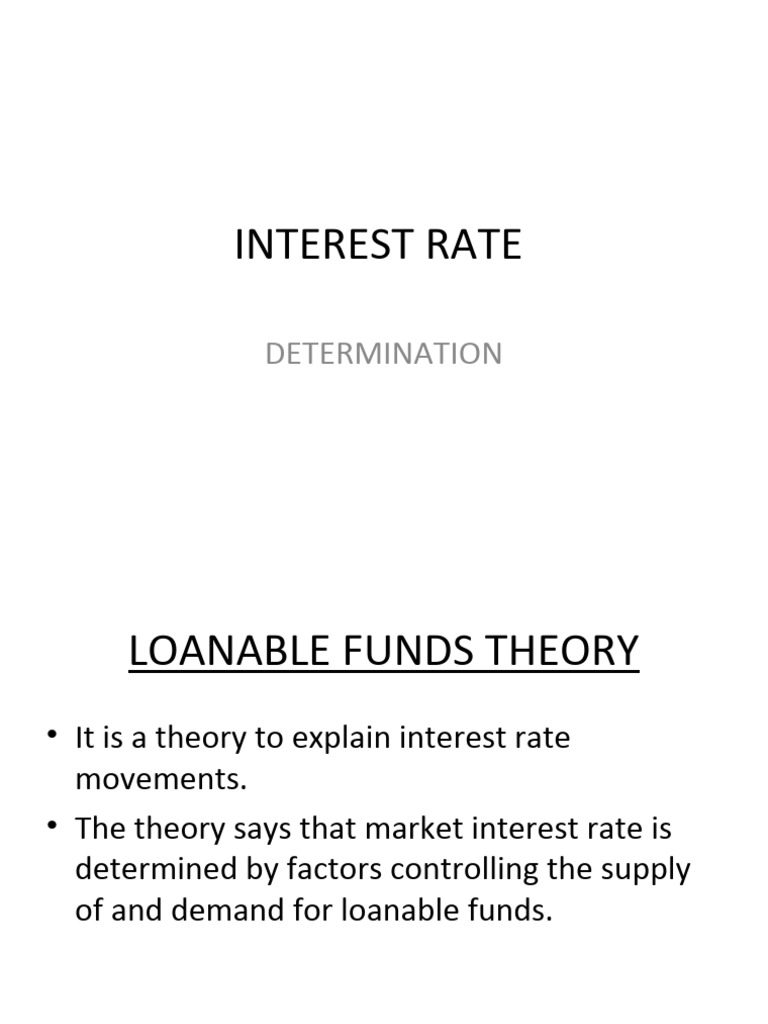 INTEREST RATE

DETERMINATION

LOANABLE FUNDS THEORY

• It is a theory to explain interest rate movements.

• The theory says that market interest rate is determined by factors controlling the supply of and demand for loanable funds.